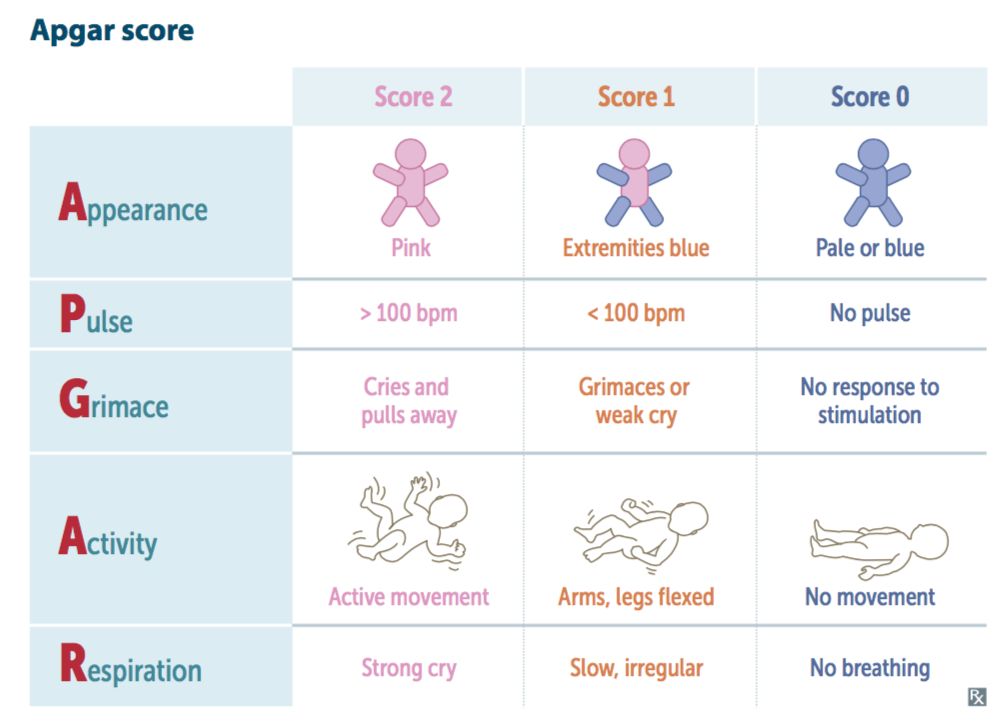 Apgar score

| | Score 2 | Score 1 | Score 0 |
|---|---|---|---|
| Appearance | Pink | Extremities blue | Pale or blue |
| Pulse | > 100 bpm | < 100 bpm | No pulse |
| Grimace | Cries and pulls away | Grimaces or weak cry | No response to stimulation |
| Activity | Active movement | Arms, legs flexed | No movement |
| Respiration | Strong cry | Slow, irregular | No breathing |

Rx